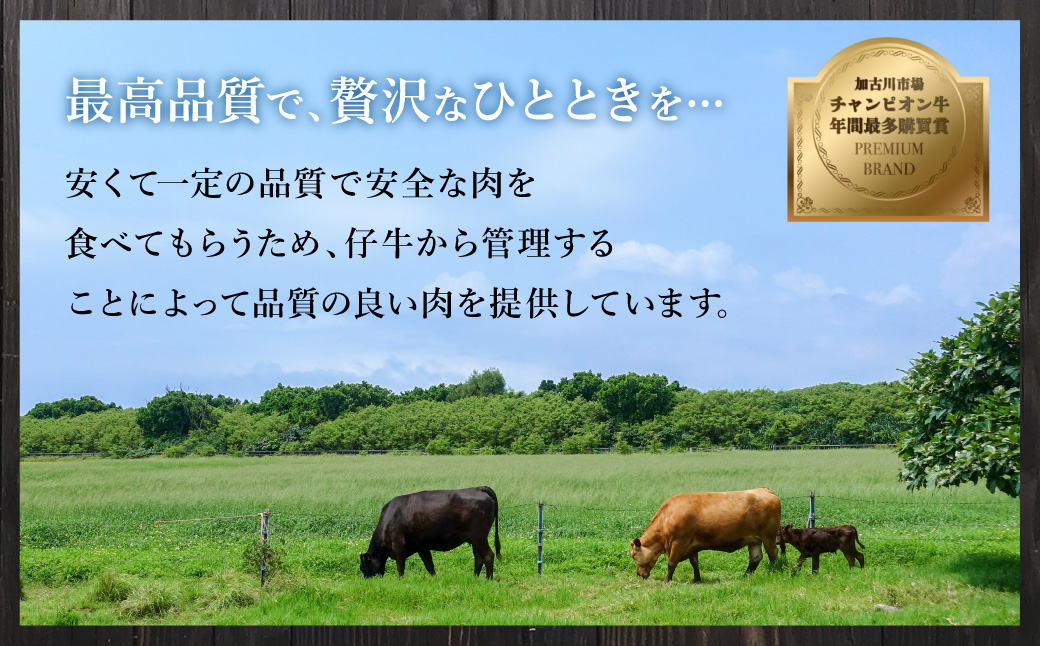 最高品質で、贅沢なひとときを…

安くて一定の品質で安全な肉を食べてもらうため、仔牛から管理することによって品質の良い肉を提供しています。

加古川市場
チャンピオン牛
年間最多購買賞
PREMIUM
BRAND